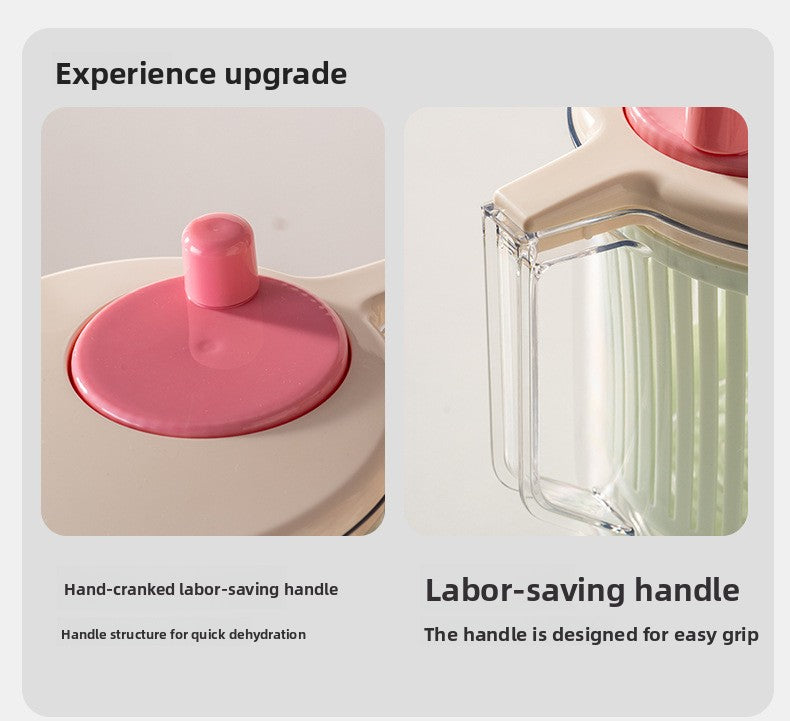 Experience upgrade

Hand-cranked labor-saving handle

Handle structure for quick dehydration

Labor-saving handle

The handle is designed for easy grip